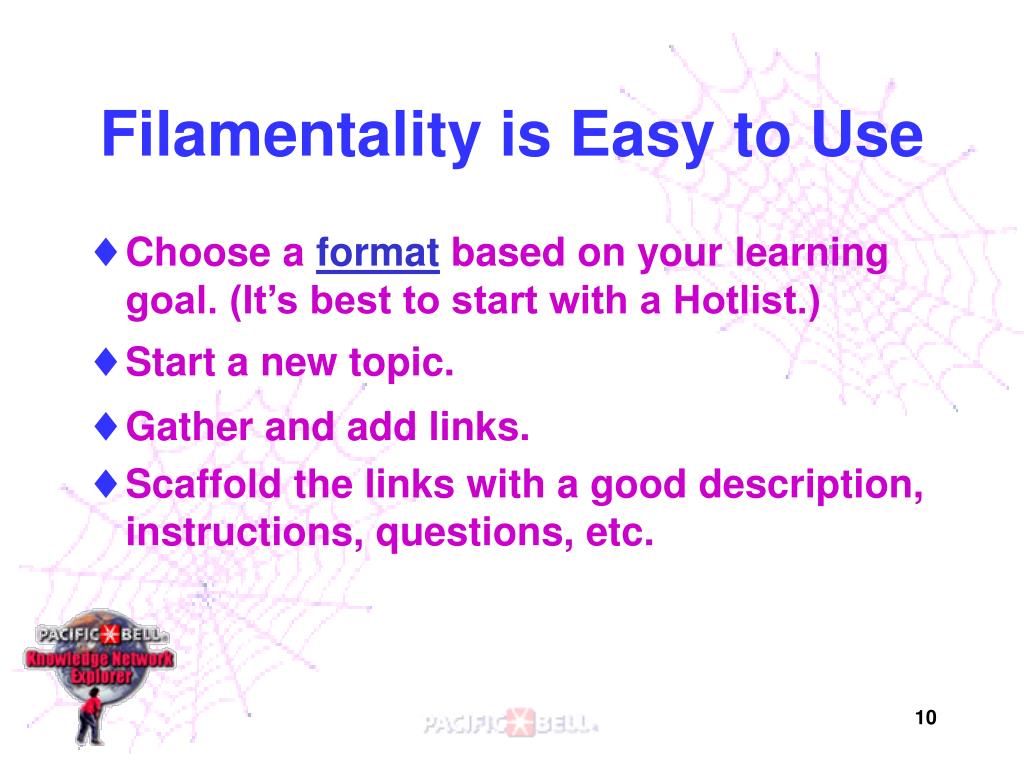 Filamentality is Easy to Use

♦ Choose a format based on your learning goal. (It's best to start with a Hotlist.)

♦ Start a new topic.

♦ Gather and add links.

♦ Scaffold the links with a good description, instructions, questions, etc.

PACIFIC BELL
Knowledge Network Explorer

PACIFIC BELL

10